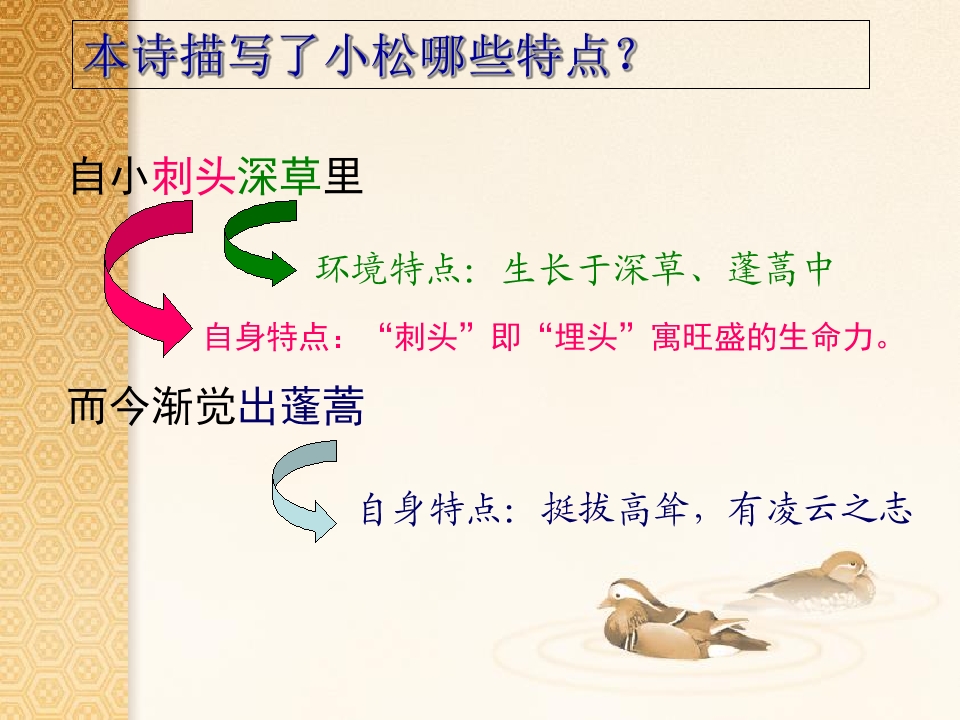 本诗描写了小松哪些特点？

自小刺头深草里

环境特点：生长于深草、蓬蒿中

自身特点：“刺头”即“埋头”寓旺盛的生命力。

而今渐觉出蓬蒿

自身特点：挺拔高耸，有凌云之志